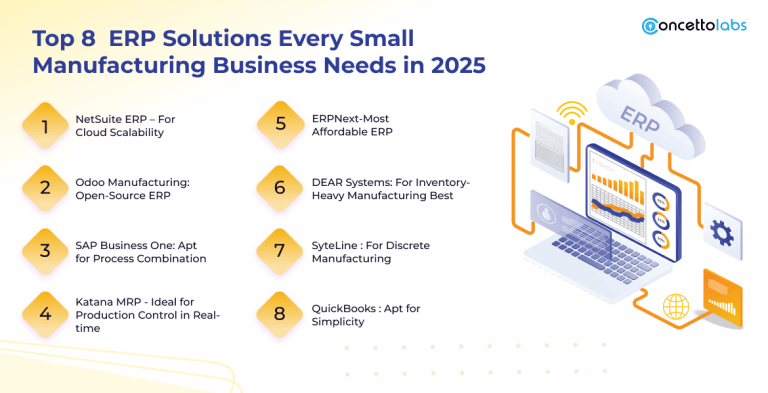 concettolabs

Top 8 ERP Solutions Every Small Manufacturing Business Needs in 2025

1 NetSuite ERP – For Cloud Scalability

2 Odoo Manufacturing: Open-Source ERP

3 SAP Business One: Apt for Process Combination

4 Katana MRP - Ideal for Production Control in Real-time

5 ERPNext-Most Affordable ERP

6 DEAR Systems: For Inventory-Heavy Manufacturing Best

7 SyteLine : For Discrete Manufacturing

8 QuickBooks : Apt for Simplicity

ERP